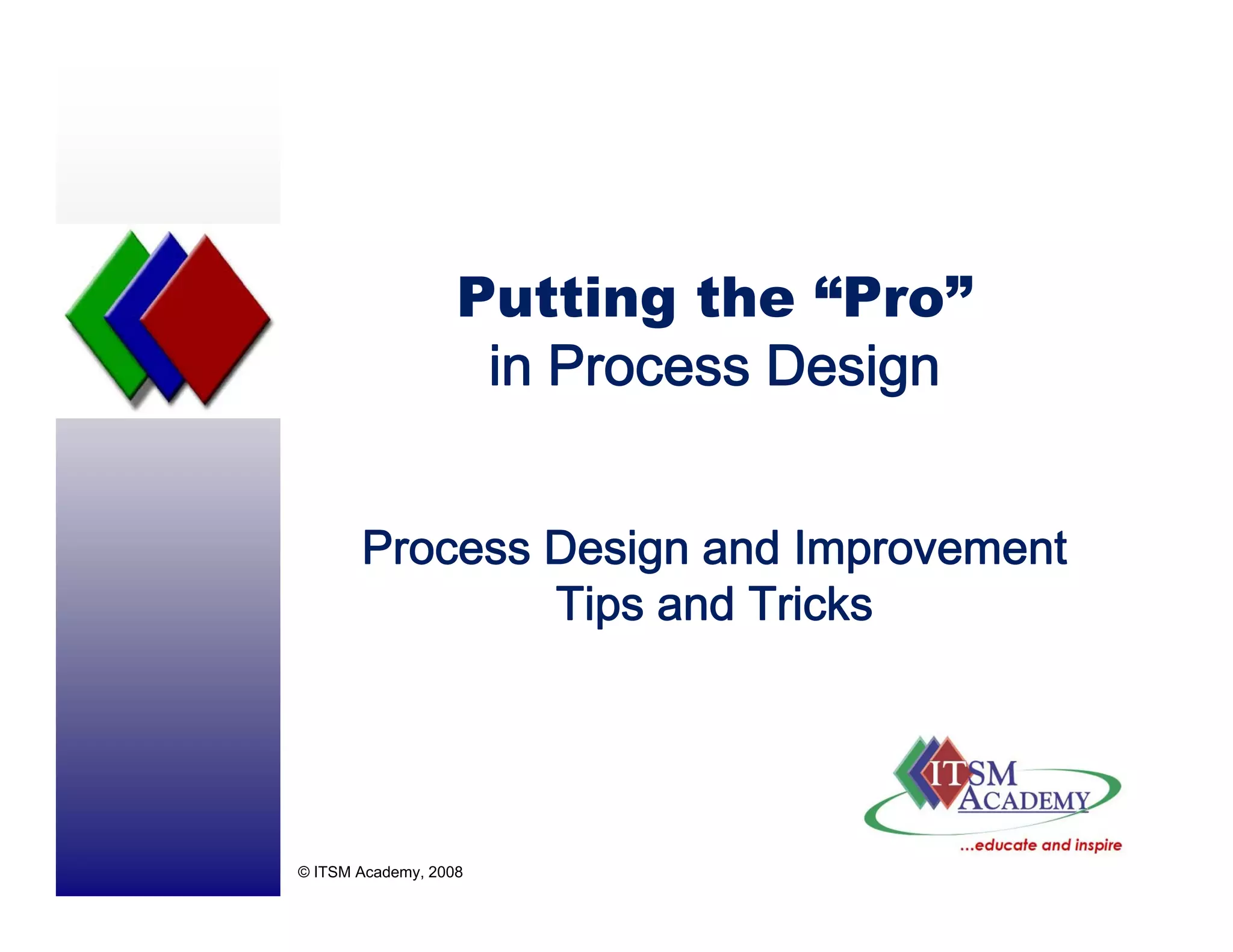 Putting the “Pro”
in Process Design

Process Design and Improvement
Tips and Tricks

ITSM
ACADEMY
...educate and inspire

© ITSM Academy, 2008